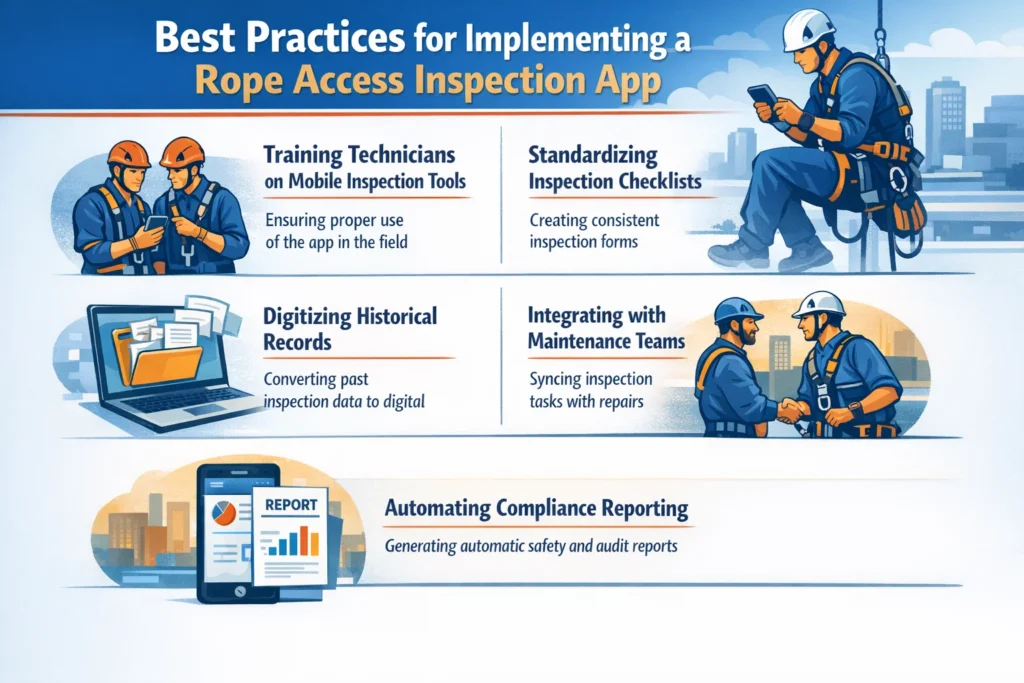 Best Practices for Implementing a Rope Access Inspection App

Training Technicians on Mobile Inspection Tools

Ensuring proper use of the app in the field

Standardizing Inspection Checklists

Creating consistent inspection forms

Digitizing Historical Records

Converting past inspection data to digital

Integrating with Maintenance Teams

Syncing inspection tasks with repairs

REPORT

Automating Compliance Reporting

Generating automatic safety and audit reports